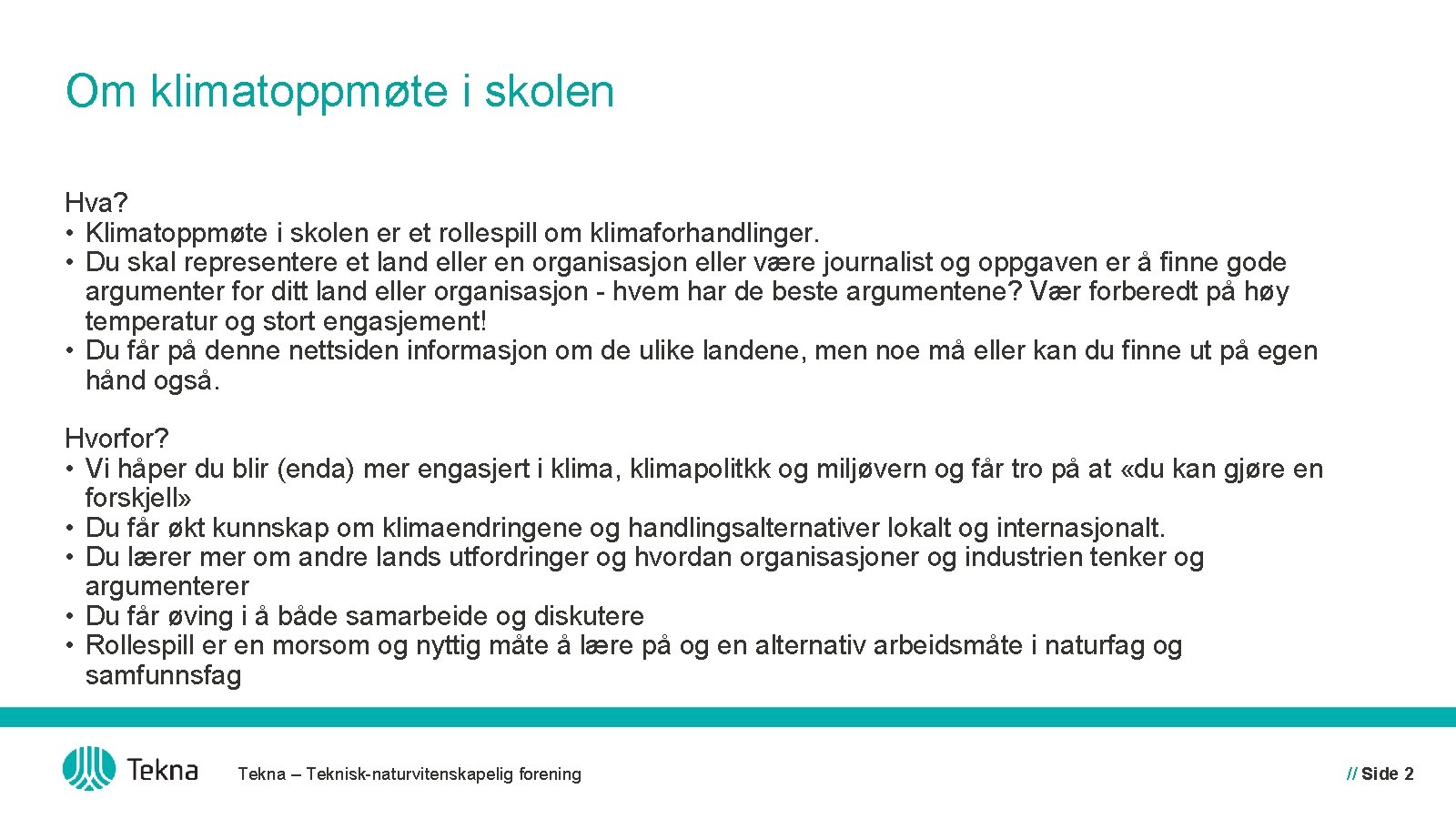 Om klimatoppmøte i skolen

Hva?
• Klimatoppmøte i skolen er et rollespill om klimaforhandlinger.
• Du skal representere et land eller en organisasjon eller være journalist og oppgaven er å finne gode argumenter for ditt land eller organisasjon - hvem har de beste argumentene? Vær forberedt på høy temperatur og stort engasjement!
• Du får på denne nettsiden informasjon om de ulike landene, men noe må eller kan du finne ut på egen hånd også.

Hvorfor?
• Vi håper du blir (enda) mer engasjert i klima, klimapolitkk og miljøvern og får tro på at «du kan gjøre en forskjell»
• Du får økt kunnskap om klimaendringene og handlingsalternativer lokalt og internasjonalt.
• Du lærer mer om andre lands utfordringer og hvordan organisasjoner og industrien tenker og argumenterer
• Du får øving i å både samarbeide og diskutere
• Rollespill er en morsom og nyttig måte å lære på og en alternativ arbeidsmåte i naturfag og samfunnsfag

Tekna

Tekna – Teknisk-naturvitenskapelig forening

// Side 2